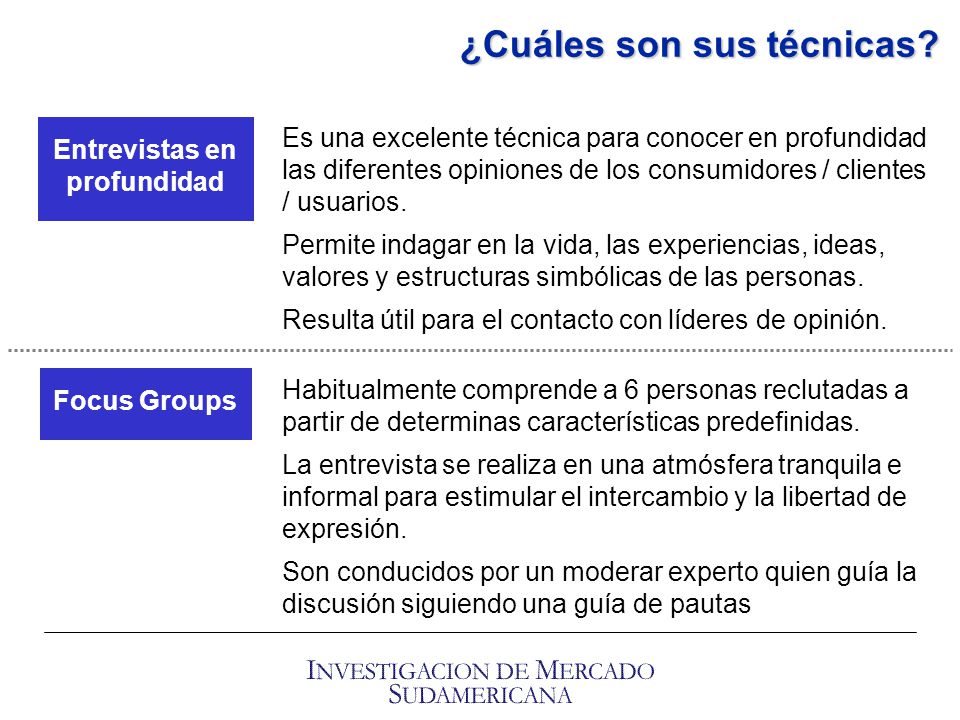 ¿Cuáles son sus técnicas?

Entrevistas en profundidad

Es una excelente técnica para conocer en profundidad las diferentes opiniones de los consumidores / clientes / usuarios.

Permite indagar en la vida, las experiencias, ideas, valores y estructuras simbólicas de las personas.

Resulta útil para el contacto con líderes de opinión.

Focus Groups

Habitualmente comprende a 6 personas reclutadas a partir de determinas características predefinidas.

La entrevista se realiza en una atmósfera tranquila e informal para estimular el intercambio y la libertad de expresión.

Son conducidos por un moderar experto quien guía la discusión siguiendo una guía de pautas

INVESTIGACION DE MERCADO SUDAMERICANA